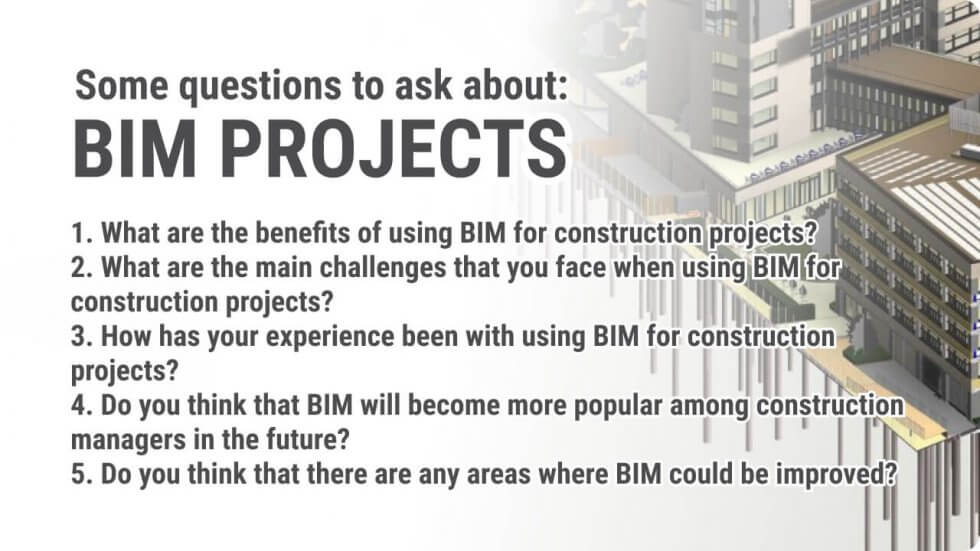 Some questions to ask about:
BIM PROJECTS

1. What are the benefits of using BIM for construction projects?
2. What are the main challenges that you face when using BIM for construction projects?
3. How has your experience been with using BIM for construction projects?
4. Do you think that BIM will become more popular among construction managers in the future?
5. Do you think that there are any areas where BIM could be improved?